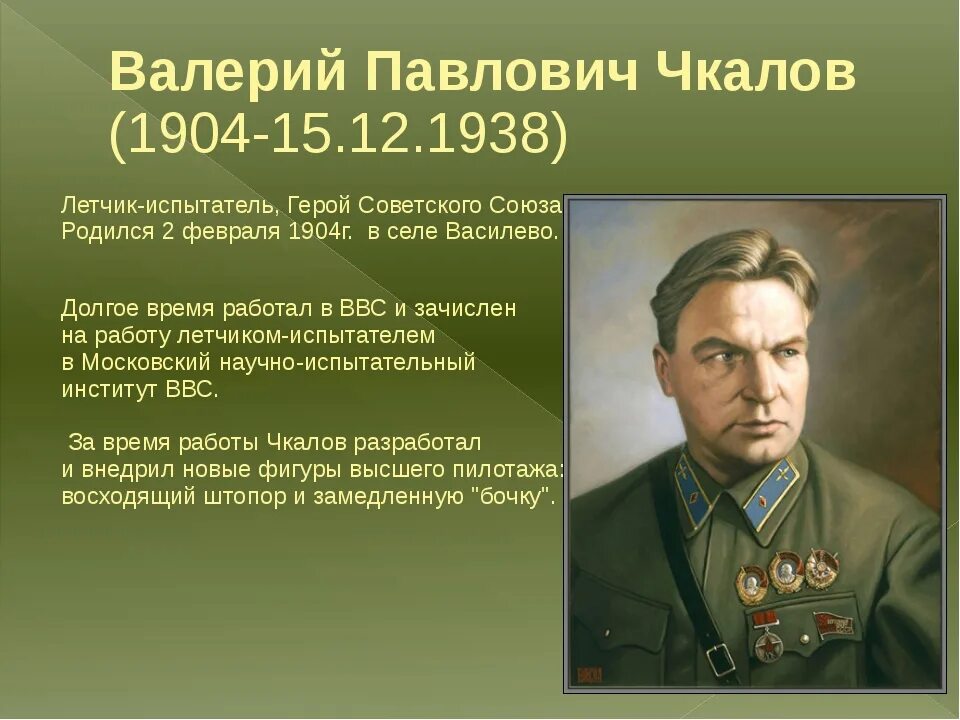 Валерий Павлович Чкалов
(1904-15.12.1938)

Летчик-испытатель, Герой Советского Союза
Родился 2 февраля 1904г. в селе Василево.

Долгое время работал в ВВС и зачислен на работу летчиком-испытателем в Московский научно-испытательный институт ВВС.

За время работы Чкалов разработал и внедрил новые фигуры высшего пилотажа: восходящий штопор и замедленную "бочку".